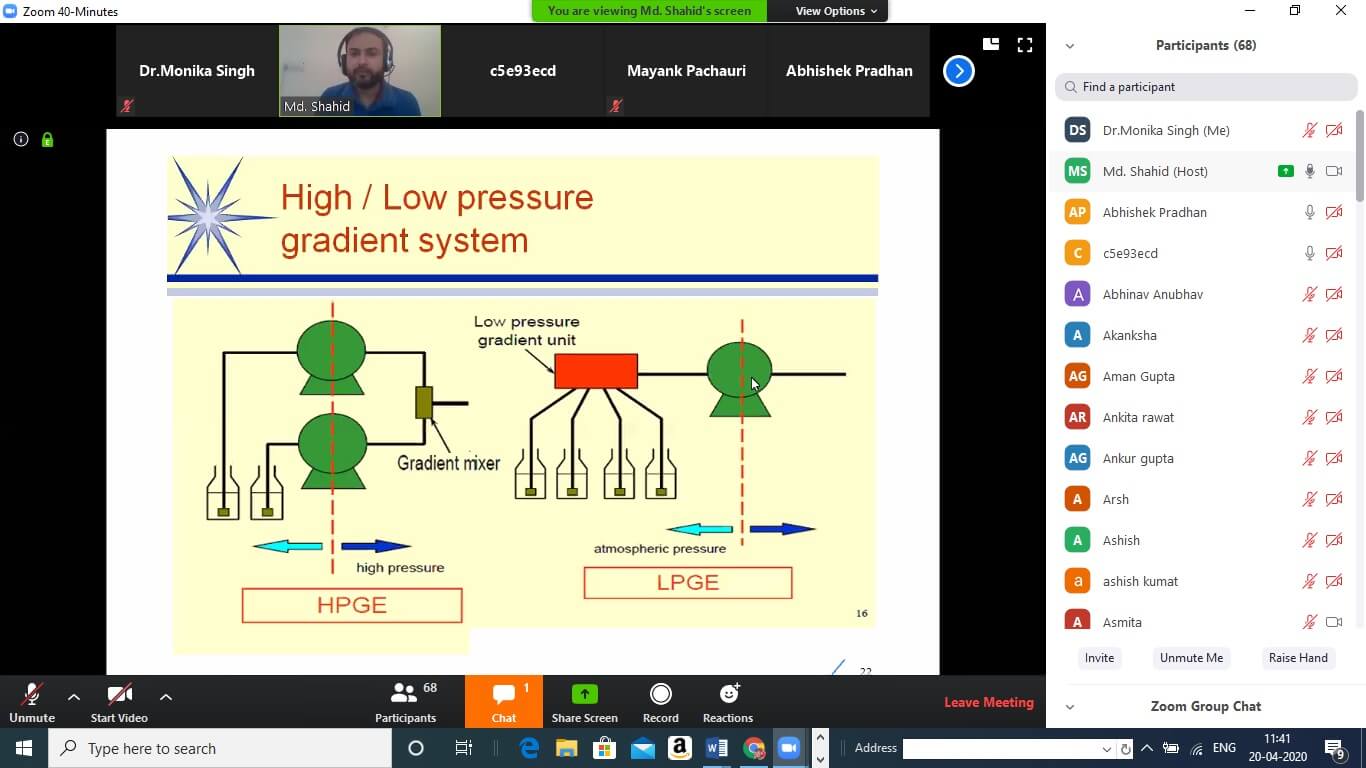 Zoom 40-Minutes

You are viewing Md. Shahid's screen

View Options

Dr.Monika Singh

Md. Shahid

c5e93ecd

Mayank Pachauri

Abhishek Pradhan

High / Low pressure gradient system

Low pressure gradient unit

Gradient mixer

high pressure

atmospheric pressure

HPGE

LPGE

16

22

Participants (68)

Find a participant

DS Dr.Monika Singh (Me)

MS Md. Shahid (Host)

AP Abhishek Pradhan

C c5e93ecd

A Abhinav Anubhav

A Akanksha

AG Aman Gupta

AR Ankita rawat

AG Ankur gupta

A Arsh

A Ashish

a ashish kumat

A Asmita

Invite

Unmute Me

Raise Hand

Zoom Group Chat

Unmute

Start Video

68

Participants

1

Chat

Share Screen

Record

Reactions

Leave Meeting

Type here to search

Address

ENG

11:41

20-04-2020

9